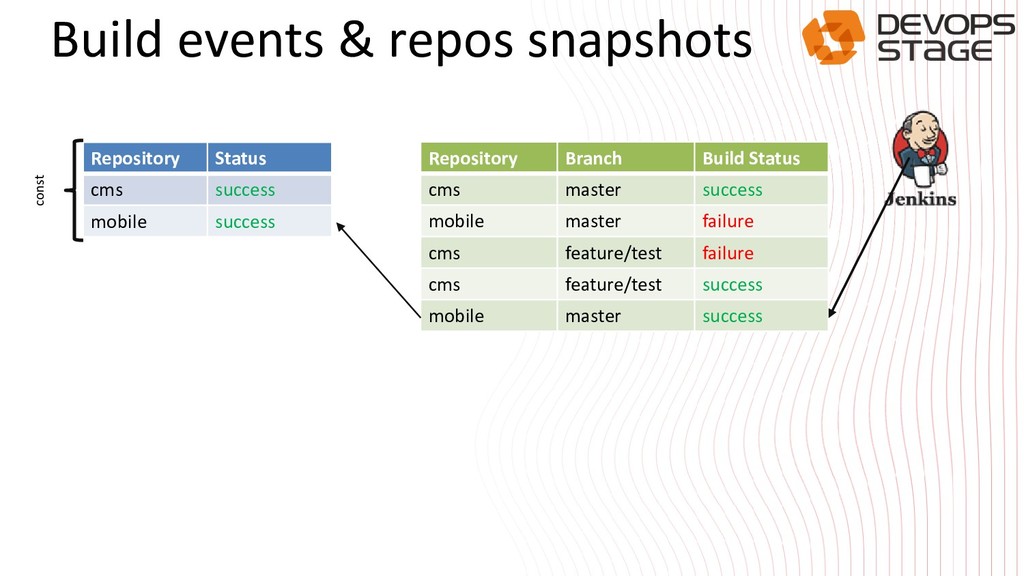 Build events & repos snapshots

DEVOPS STAGE

const

| Repository | Status |
|---|---|
| cms | success |
| mobile | success |

| Repository | Branch | Build Status |
|---|---|---|
| cms | master | success |
| mobile | master | failure |
| cms | feature/test | failure |
| cms | feature/test | success |
| mobile | master | success |

Jenkins